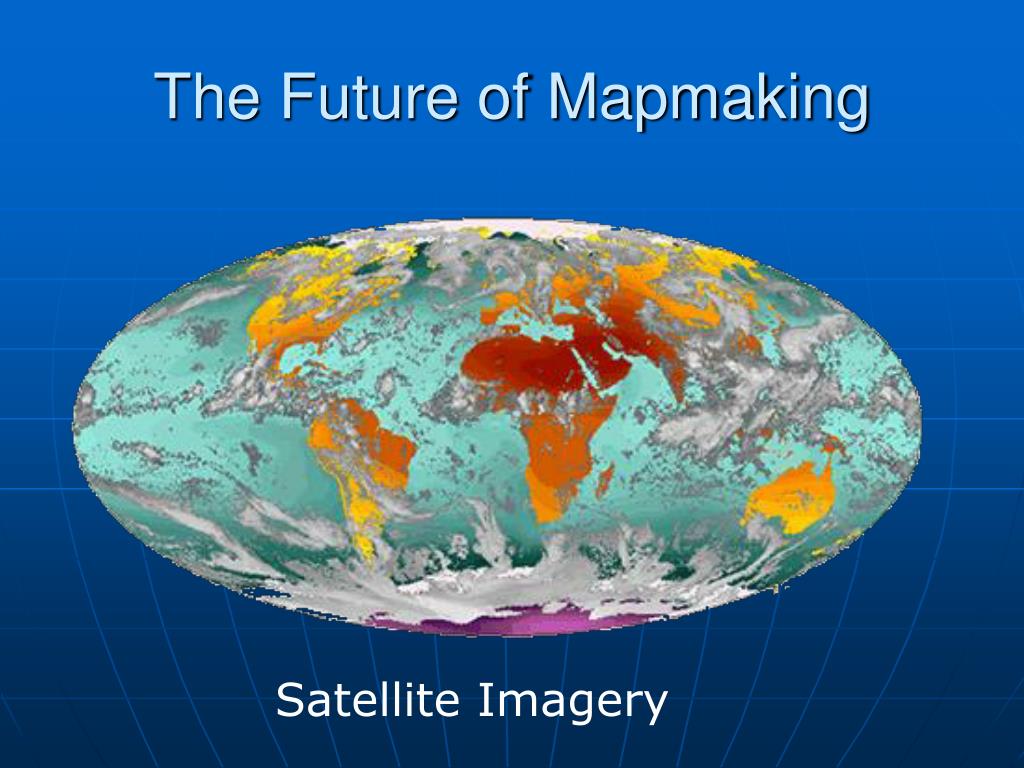 The Future of Mapmaking

Satellite Imagery